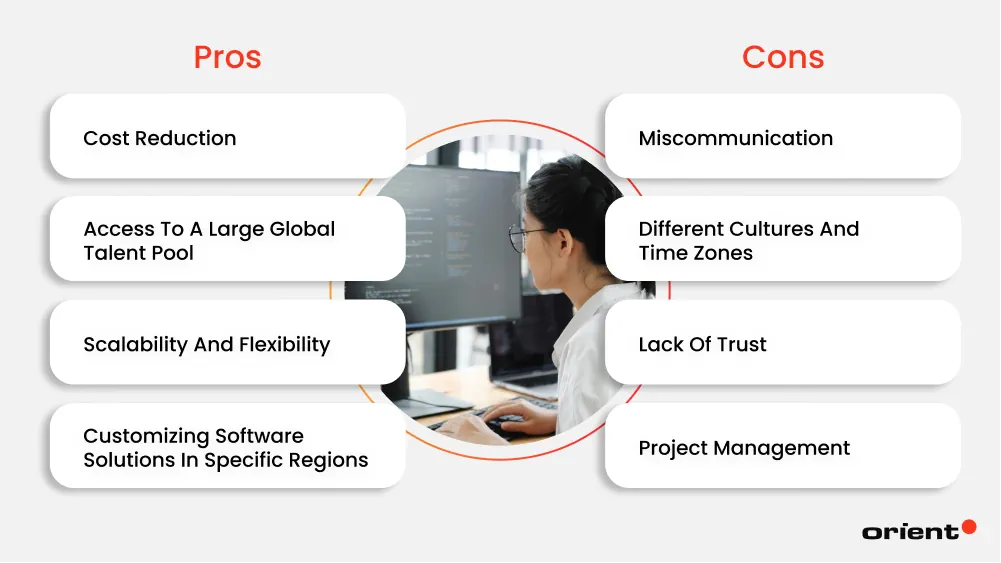 Pros

Cost Reduction

Access To A Large Global Talent Pool

Scalability And Flexibility

Customizing Software Solutions In Specific Regions

Cons

Miscommunication

Different Cultures And Time Zones

Lack Of Trust

Project Management

orient